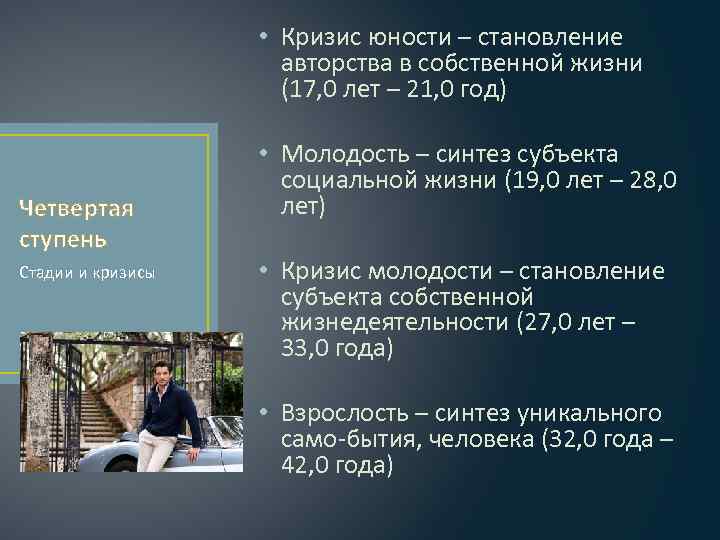 Четвертая ступень

Стадии и кризисы

• Кризис юности – становление авторства в собственной жизни (17,0 лет – 21,0 год)

• Молодость – синтез субъекта социальной жизни (19,0 лет – 28,0 лет)

• Кризис молодости – становление субъекта собственной жизнедеятельности (27,0 лет – 33,0 года)

• Взрослость – синтез уникального само-бытия, человека (32,0 года – 42,0 года)